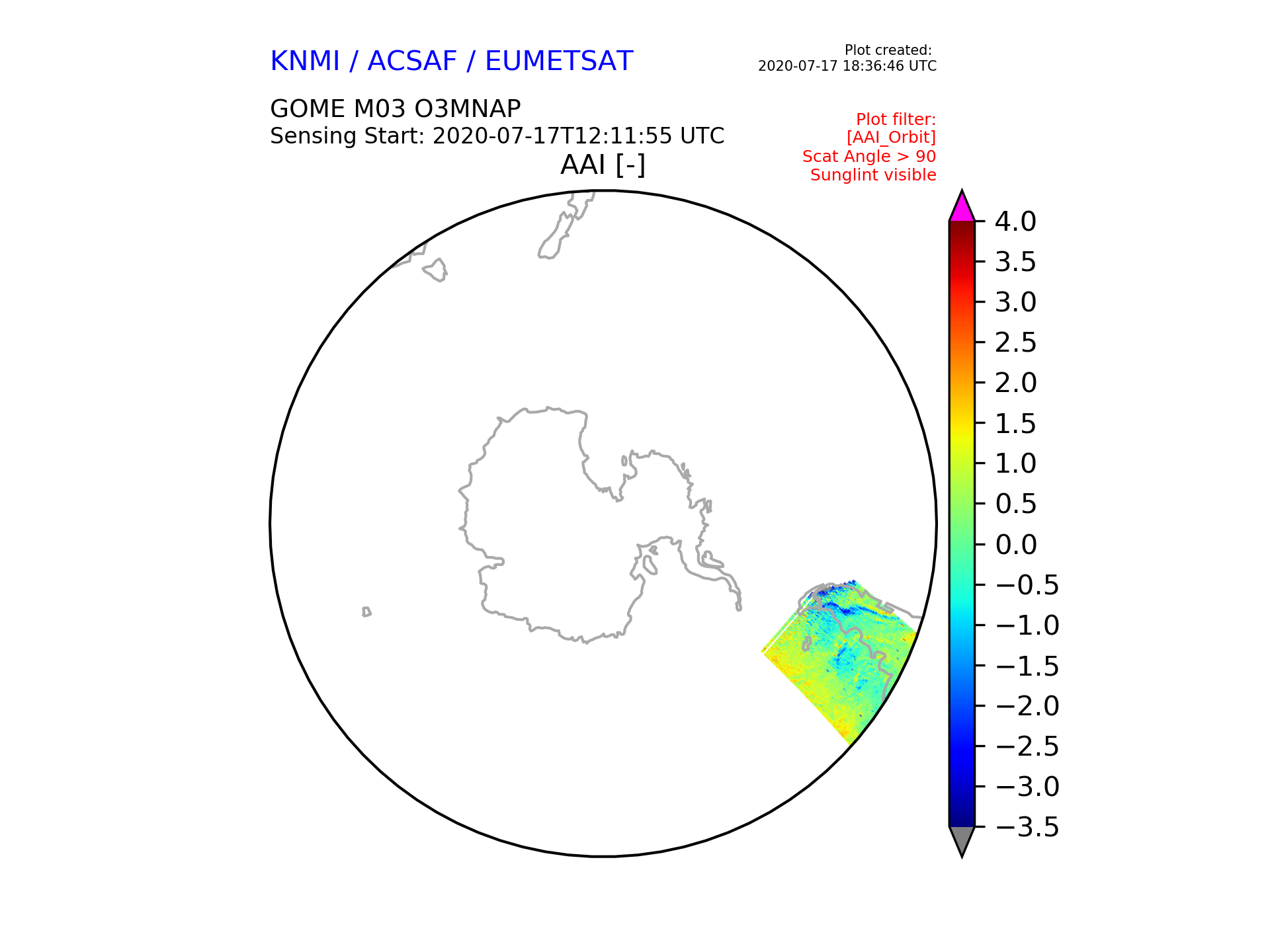 KNMI / ACSAF / EUMETSAT

Plot created:
2020-07-17 18:36:46 UTC

GOME M03 O3MNAP
Sensing Start: 2020-07-17T12:11:55 UTC

Plot filter:
[AAI_Orbit]
Scat Angle > 90
Sunglint visible

AAI [-]

4.0
3.5
3.0
2.5
2.0
1.5
1.0
0.5
0.0
−0.5
−1.0
−1.5
−2.0
−2.5
−3.0
−3.5